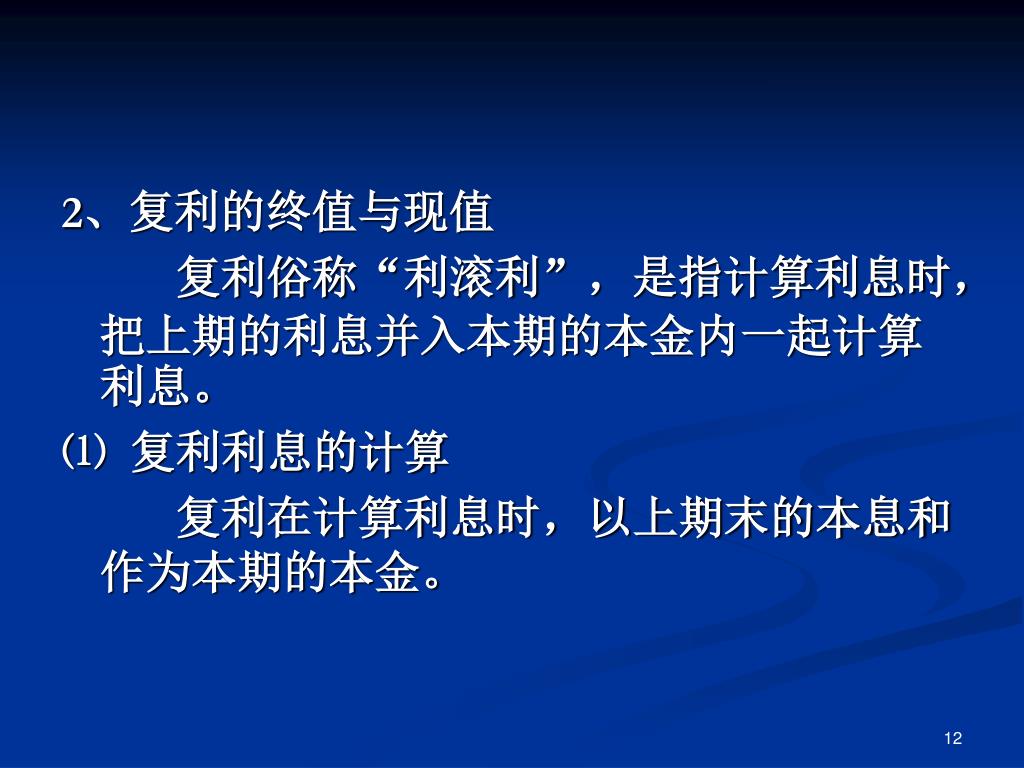 2、复利的终值与现值

复利俗称“利滚利”，是指计算利息时，把上期的利息并入本期的本金内一起计算利息。

⑴ 复利利息的计算

复利在计算利息时，以上期末的本息和作为本期的本金。

12